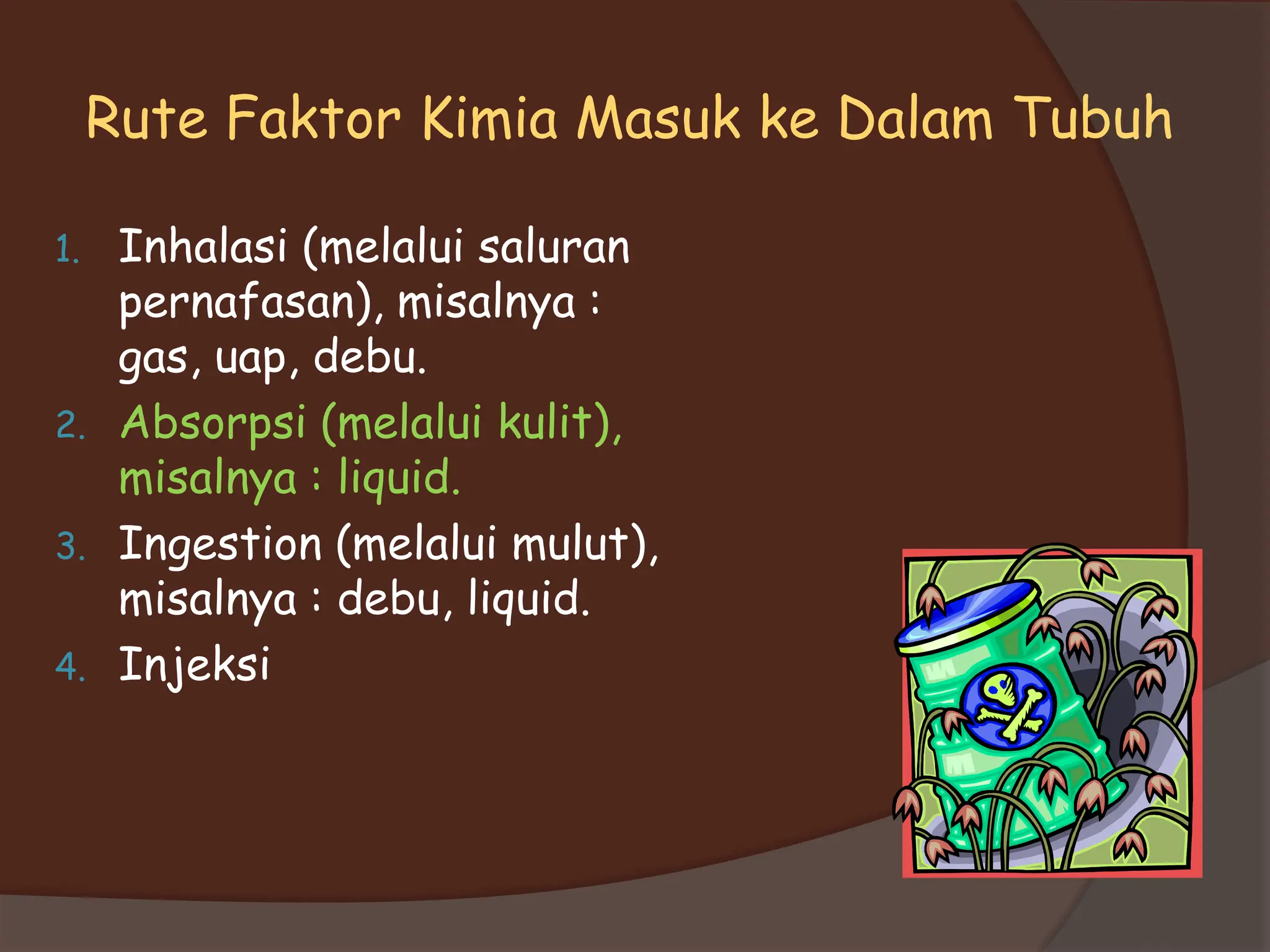 Rute Faktor Kimia Masuk ke Dalam Tubuh

1. Inhalasi (melalui saluran pernafasan), misalnya : gas, uap, debu.
2. Absorpsi (melalui kulit), misalnya : liquid.
3. Ingestion (melalui mulut), misalnya : debu, liquid.
4. Injeksi